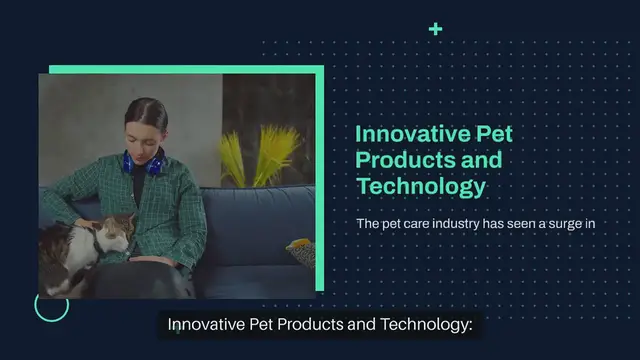 Innovative Pet Products and Technology

The pet care industry has seen a surge in

Innovative Pet Products and Technology: